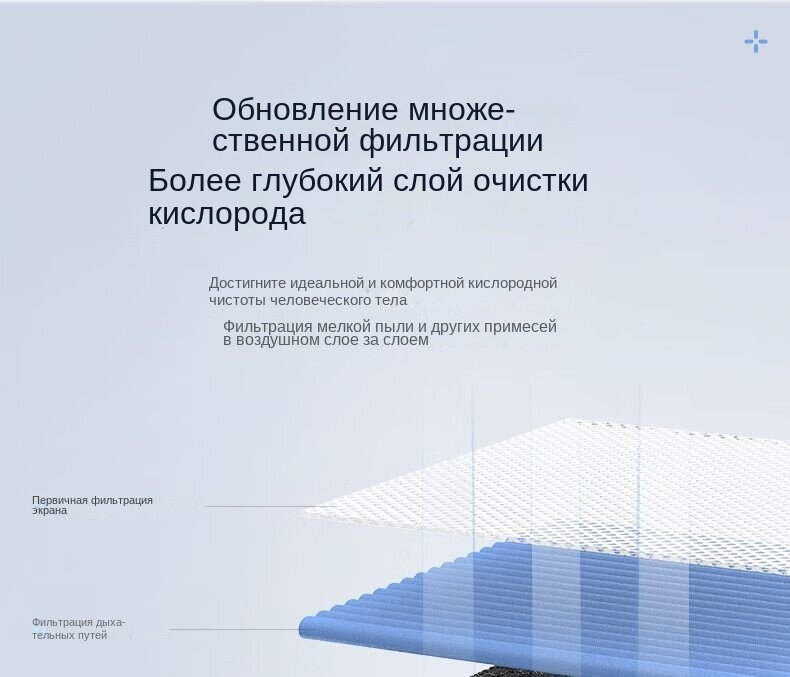 Обновление множественной фильтрации
Более глубокий слой очистки кислорода

Достигните идеальной и комфортной кислородной чистоты человеческого тела

Фильтрация мелкой пыли и других примесей в воздушном слое за слоем

Первичная фильтрация экрана

Фильтрация дыхательных путей